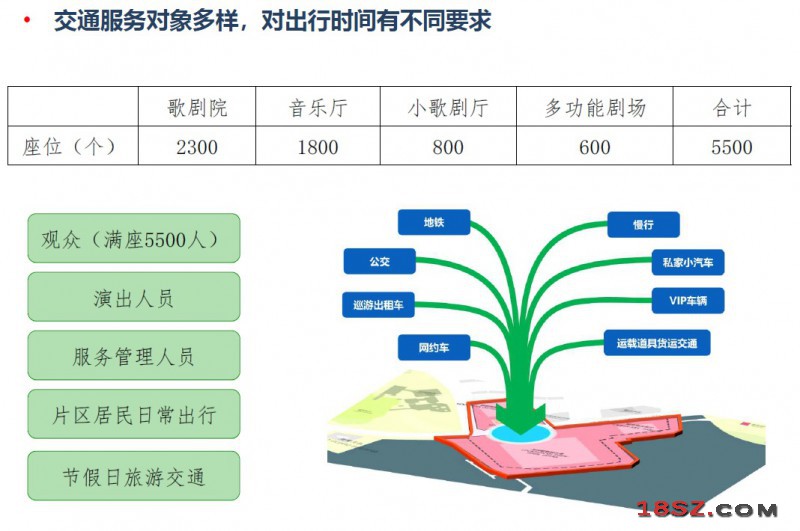 • 交通服务对象多样，对出行时间有不同要求

| | 歌剧院 | 音乐厅 | 小歌剧厅 | 多功能剧场 | 合计 |
|---|---|---|---|---|---|
| 座位（个） | 2300 | 1800 | 800 | 600 | 5500 |

观众（满座5500人）

演出人员

服务管理人员

片区居民日常出行

节假日旅游交通

地铁

公交

巡游出租车

网约车

慢行

私家小汽车

VIP车辆

运载道具货运交通

18SZ.COM